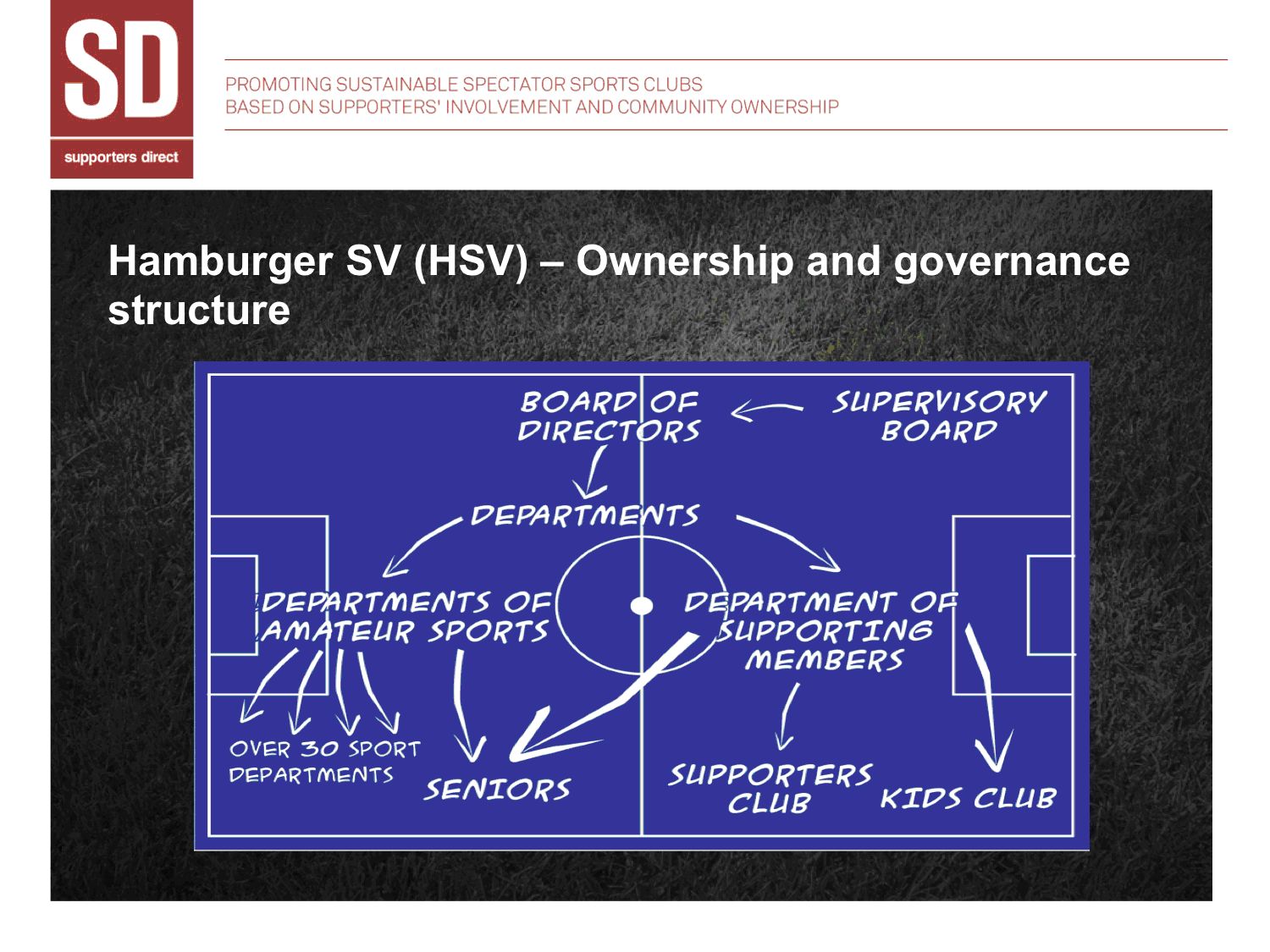 SD
supporters direct

PROMOTING SUSTAINABLE SPECTATOR SPORTS CLUBS
BASED ON SUPPORTERS' INVOLVEMENT AND COMMUNITY OWNERSHIP

Hamburger SV (HSV) – Ownership and governance structure

BOARD OF DIRECTORS

SUPERVISORY BOARD

DEPARTMENTS

DEPARTMENTS OF AMATEUR SPORTS

DEPARTMENT OF SUPPORTING MEMBERS

OVER 30 SPORT DEPARTMENTS

SENIORS

SUPPORTERS CLUB

KIDS CLUB